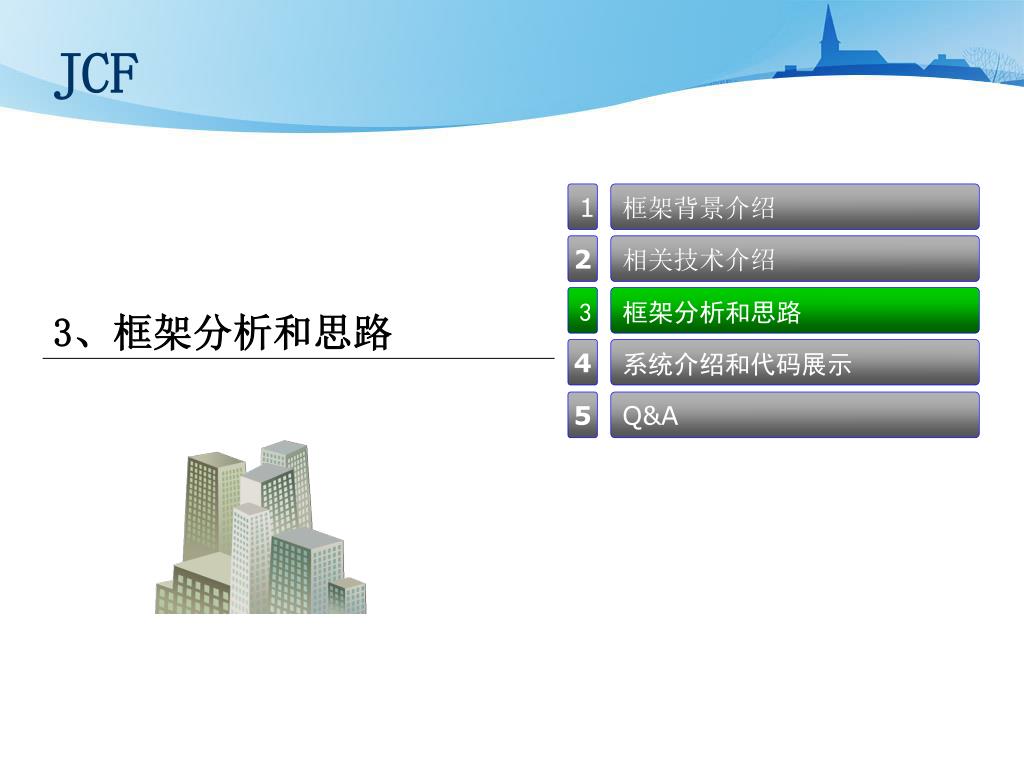 JCF

3、框架分析和思路

1 框架背景介绍

2 相关技术介绍

3 框架分析和思路

4 系统介绍和代码展示

5 Q&A